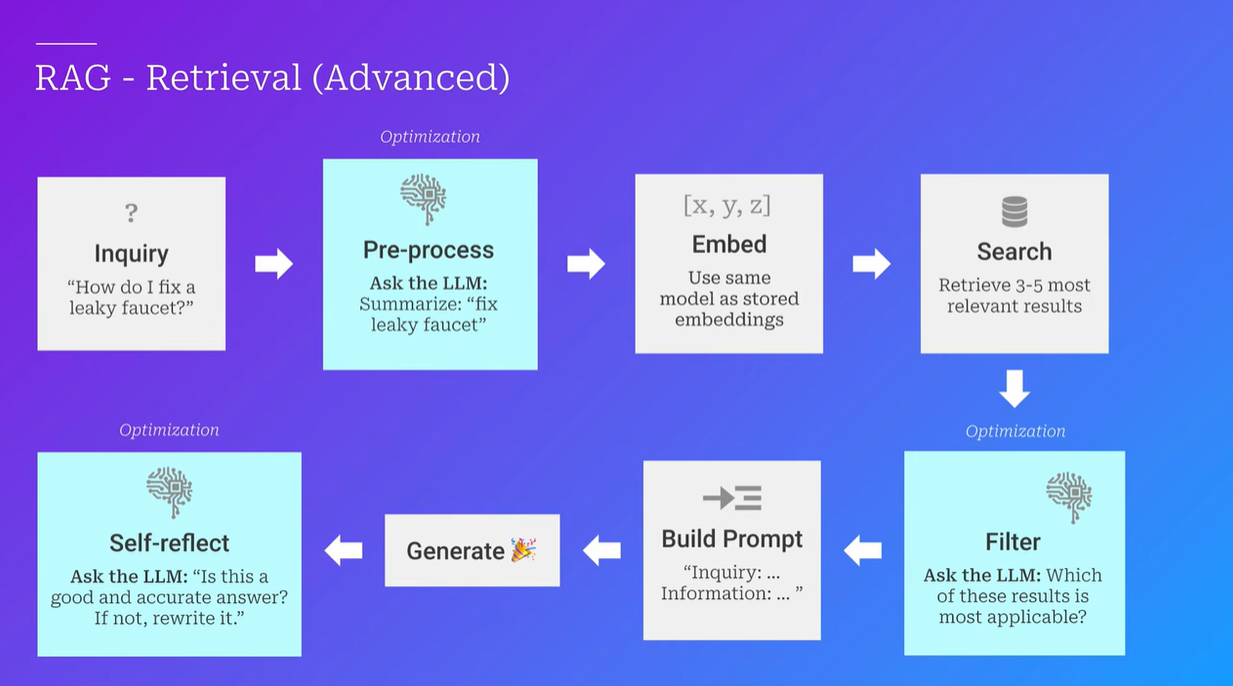 RAG - Retrieval (Advanced)

?
Inquiry
"How do I fix a leaky faucet?"

Optimization
Pre-process
Ask the LLM: Summarize: "fix leaky faucet"

[x, y, z]
Embed
Use same model as stored embeddings

Search
Retrieve 3-5 most relevant results

Optimization
Filter
Ask the LLM: Which of these results is most applicable?

Build Prompt
"Inquiry: ... Information: ... "

Generate 🎉

Optimization
Self-reflect
Ask the LLM: "Is this a good and accurate answer? If not, rewrite it."